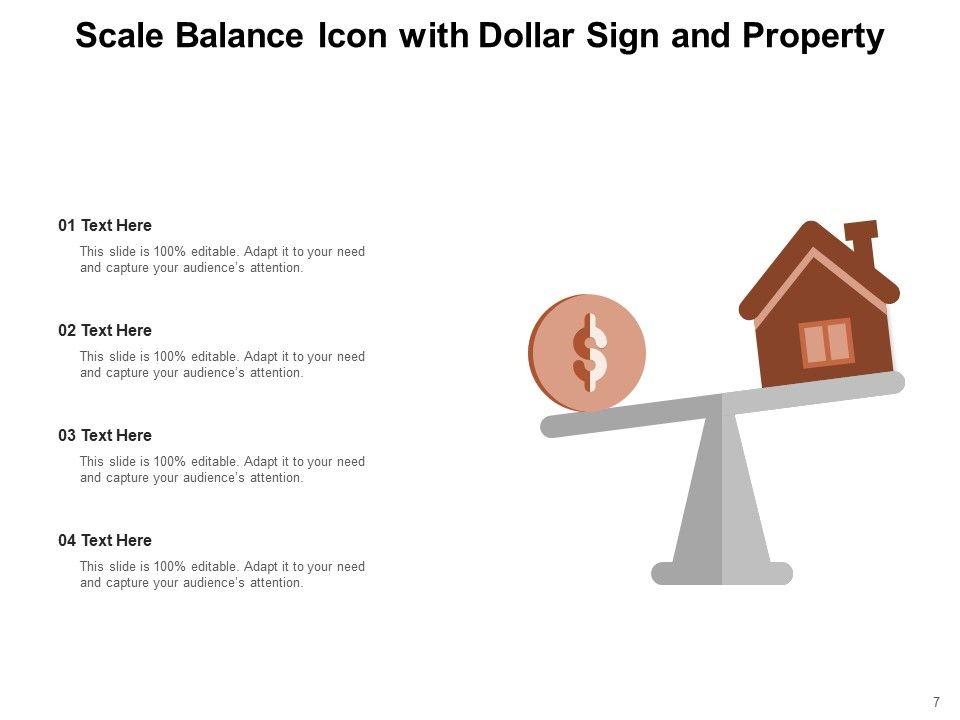 Scale Balance Icon with Dollar Sign and Property

01 Text Here

This slide is 100% editable. Adapt it to your need and capture your audience's attention.

02 Text Here

This slide is 100% editable. Adapt it to your need and capture your audience's attention.

03 Text Here

This slide is 100% editable. Adapt it to your need and capture your audience's attention.

04 Text Here

This slide is 100% editable. Adapt it to your need and capture your audience's attention.

$

7